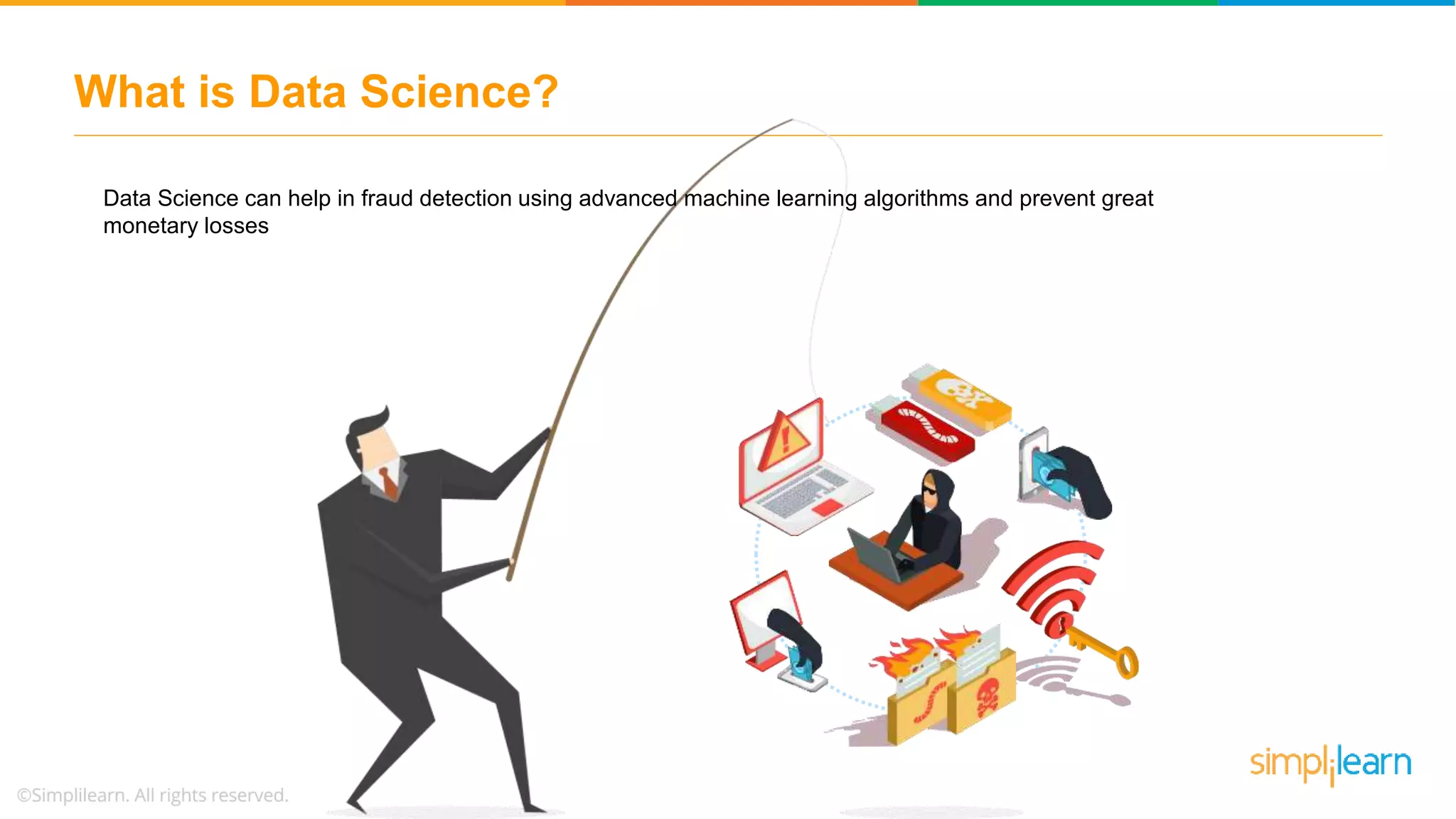 What is Data Science?

Data Science can help in fraud detection using advanced machine learning algorithms and prevent great monetary losses

©Simplilearn. All rights reserved.

simplilearn